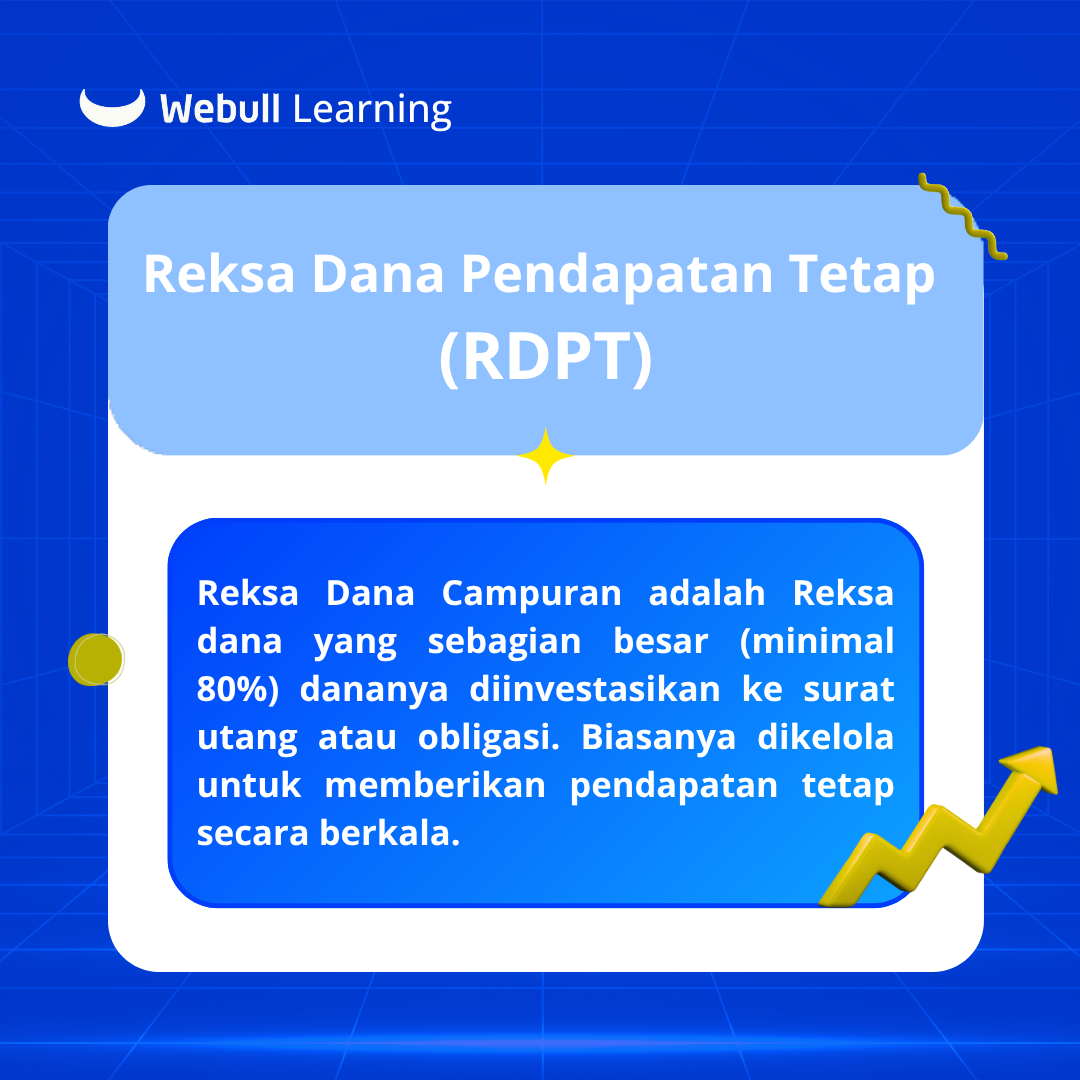 Webull Learning

Reksa Dana Pendapatan Tetap (RDPT)

Reksa Dana Campuran adalah Reksa dana yang sebagian besar (minimal 80%) dananya diinvestasikan ke surat utang atau obligasi. Biasanya dikelola untuk memberikan pendapatan tetap secara berkala.